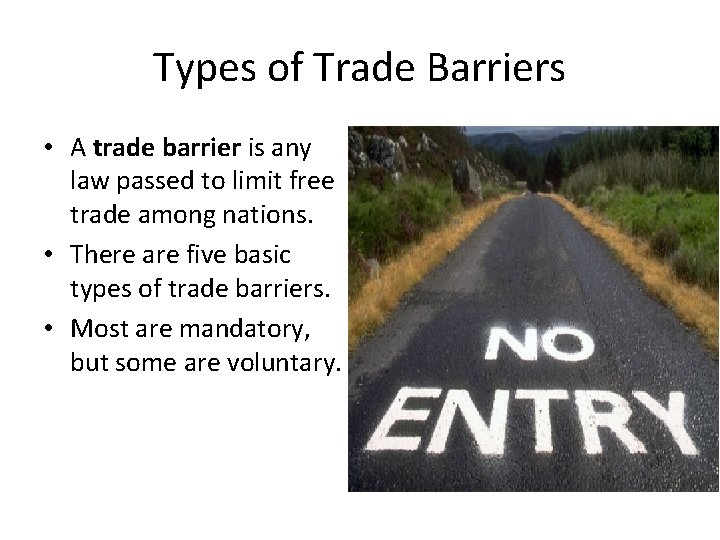 Types of Trade Barriers

• A trade barrier is any law passed to limit free trade among nations.
• There are five basic types of trade barriers.
• Most are mandatory, but some are voluntary.

NO
ENTRY